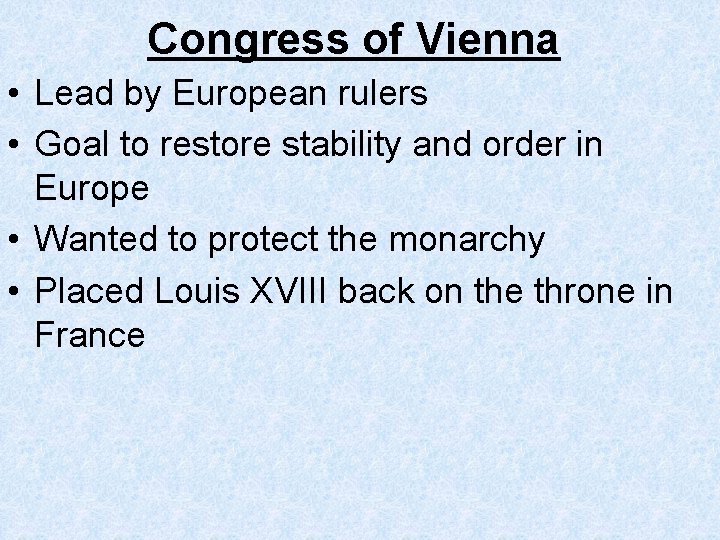 Congress of Vienna

• Lead by European rulers
• Goal to restore stability and order in Europe
• Wanted to protect the monarchy
• Placed Louis XVIII back on the throne in France